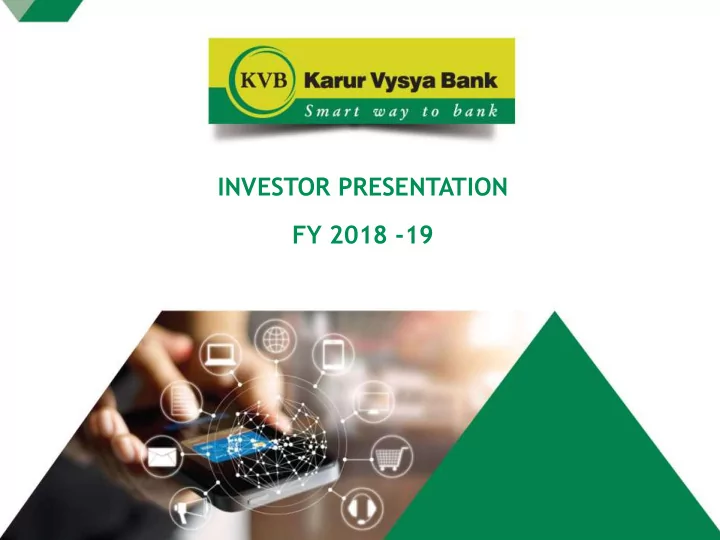 KVB Karur Vysya Bank
Smart way to bank

INVESTOR PRESENTATION

FY 2018 -19